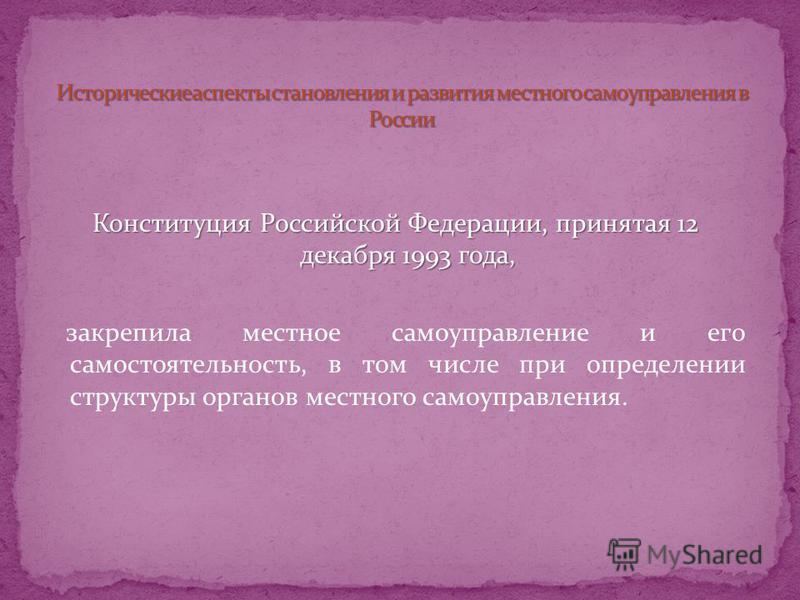 Исторические аспекты становления и развития местного самоуправления в России

Конституция Российской Федерации, принятая 12 декабря 1993 года,

закрепила местное самоуправление и его самостоятельность, в том числе при определении структуры органов местного самоуправления.

MyShared